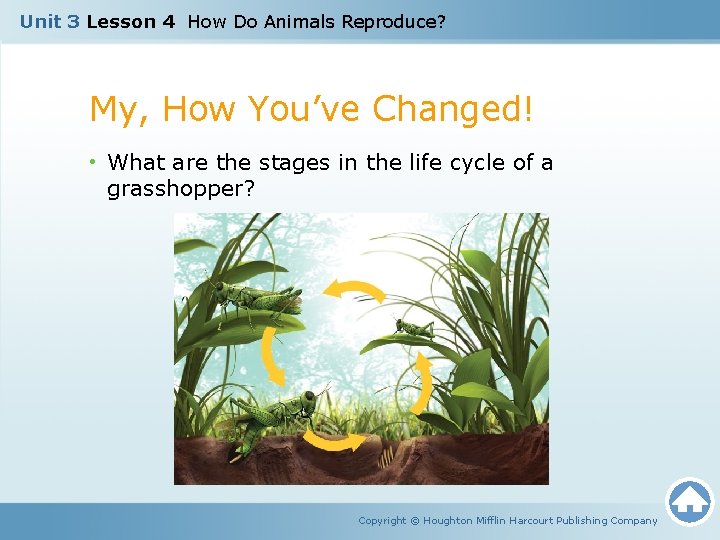 Unit 3 Lesson 4 How Do Animals Reproduce?

My, How You've Changed!

• What are the stages in the life cycle of a grasshopper?

Copyright © Houghton Mifflin Harcourt Publishing Company